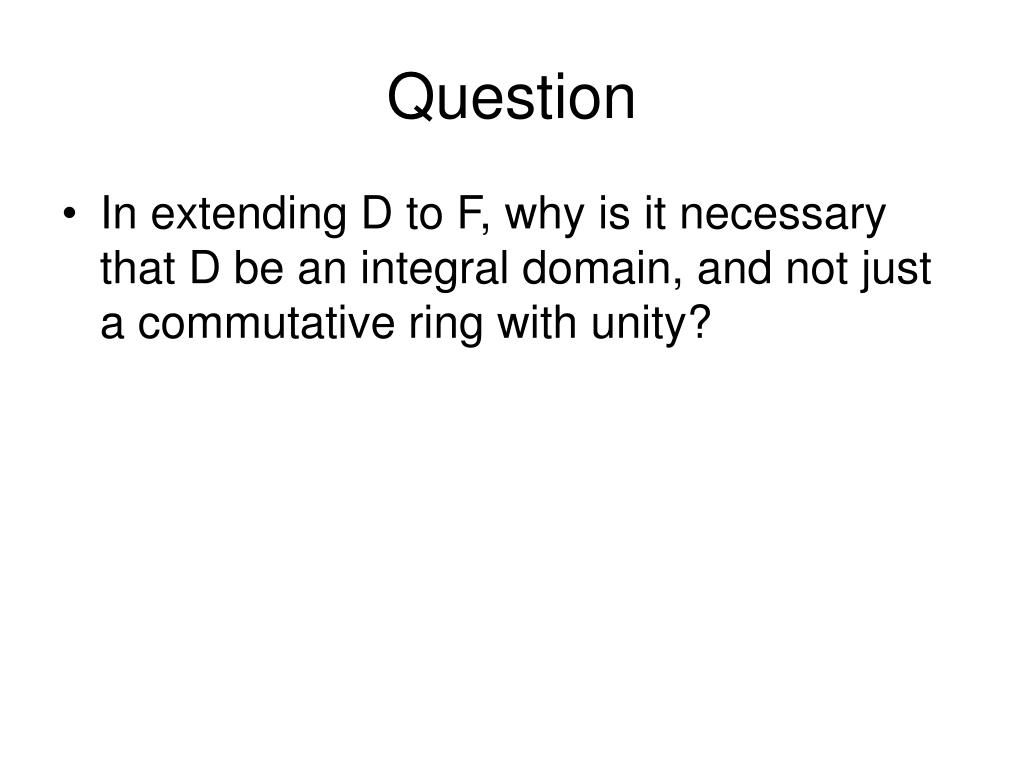 Question

• In extending D to F, why is it necessary that D be an integral domain, and not just a commutative ring with unity?